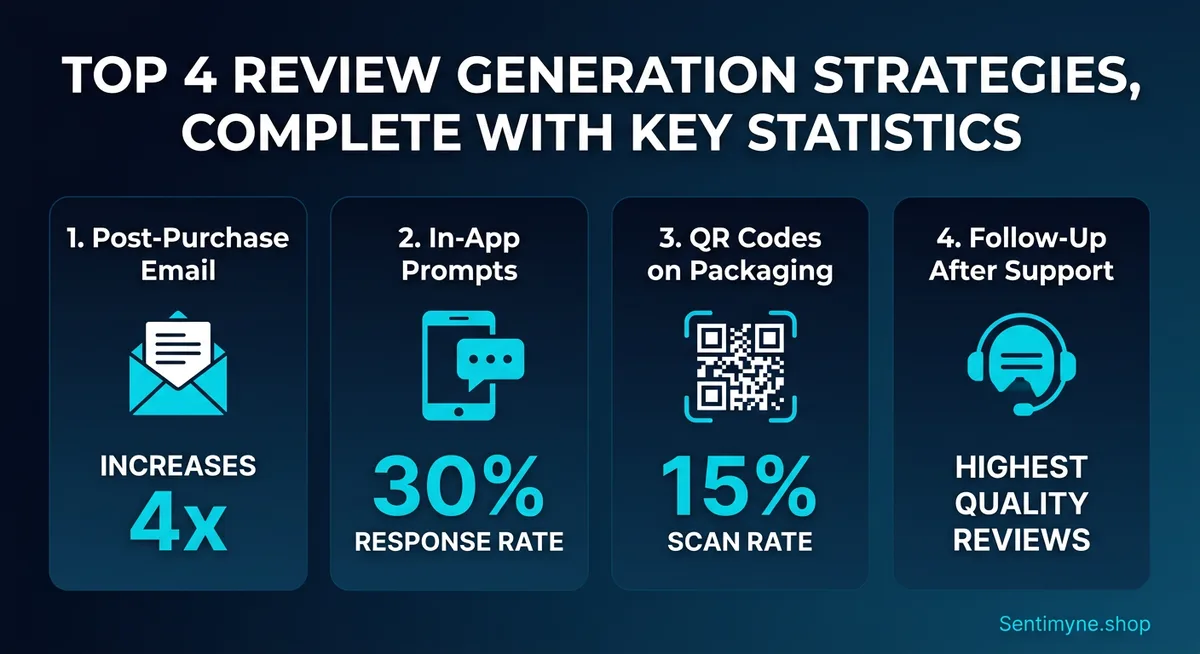 TOP 4 REVIEW GENERATION STRATEGIES, COMPLETE WITH KEY STATISTICS

1. Post-Purchase Email

INCREASES
4x

2. In-App Prompts

30%
RESPONSE RATE

3. QR Codes on Packaging

15%
SCAN RATE

4. Follow-Up After Support

HIGHEST QUALITY REVIEWS

Sentimyne.shop